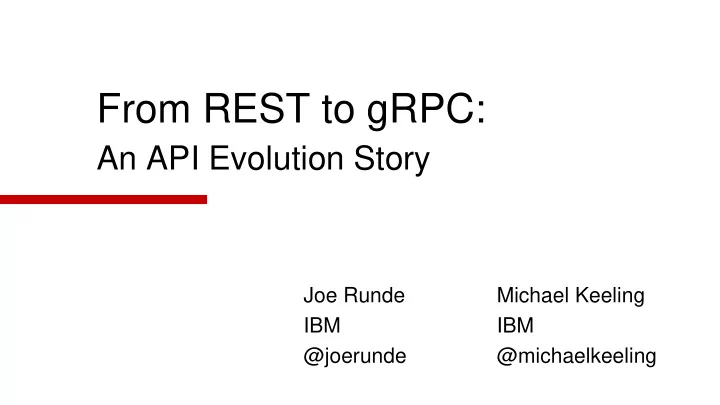 From REST to gRPC:
An API Evolution Story

Joe Runde
IBM
@joerunde

Michael Keeling
IBM
@michaelkeeling